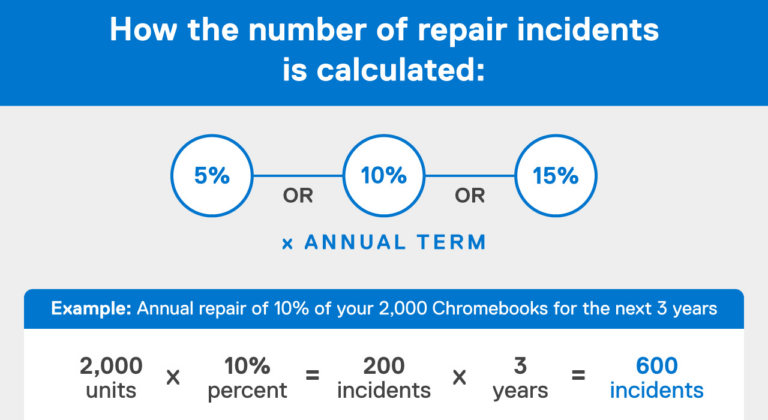 How the number of repair incidents is calculated:

5%

OR

10%

OR

15%

x ANNUAL TERM

Example: Annual repair of 10% of your 2,000 Chromebooks for the next 3 years

2,000 units x 10% percent = 200 incidents x 3 years = 600 incidents